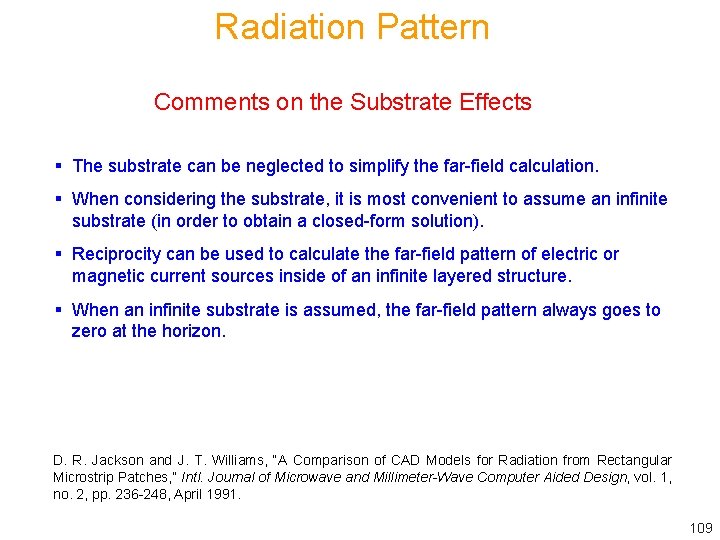 Radiation Pattern

Comments on the Substrate Effects

▪ The substrate can be neglected to simplify the far-field calculation.

▪ When considering the substrate, it is most convenient to assume an infinite substrate (in order to obtain a closed-form solution).

▪ Reciprocity can be used to calculate the far-field pattern of electric or magnetic current sources inside of an infinite layered structure.

▪ When an infinite substrate is assumed, the far-field pattern always goes to zero at the horizon.

D. R. Jackson and J. T. Williams, "A Comparison of CAD Models for Radiation from Rectangular Microstrip Patches," Intl. Journal of Microwave and Millimeter-Wave Computer Aided Design, vol. 1, no. 2, pp. 236-248, April 1991.

109